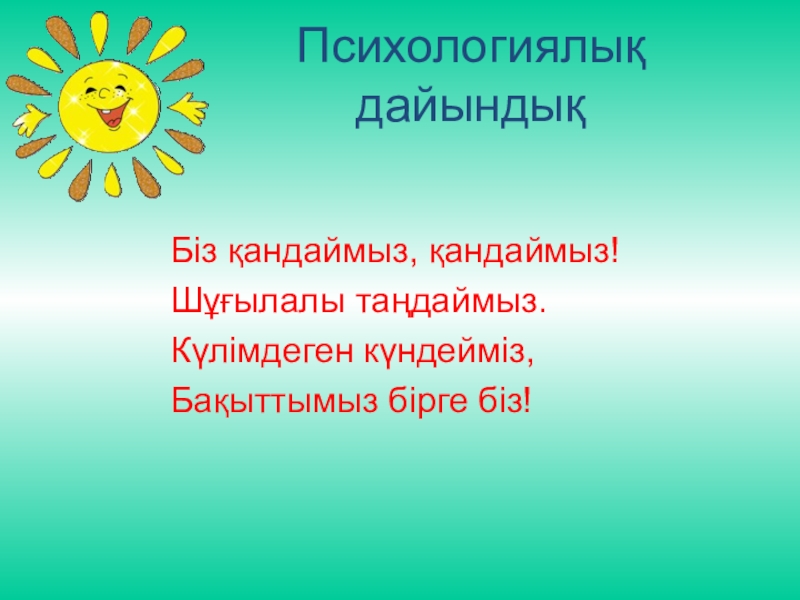 Психологиялық дайындық

Біз қандаймыз, қандаймыз!
Шұғылалы таңдаймыз.
Күлімдеген күндейміз,
Бақыттымыз бірге біз!